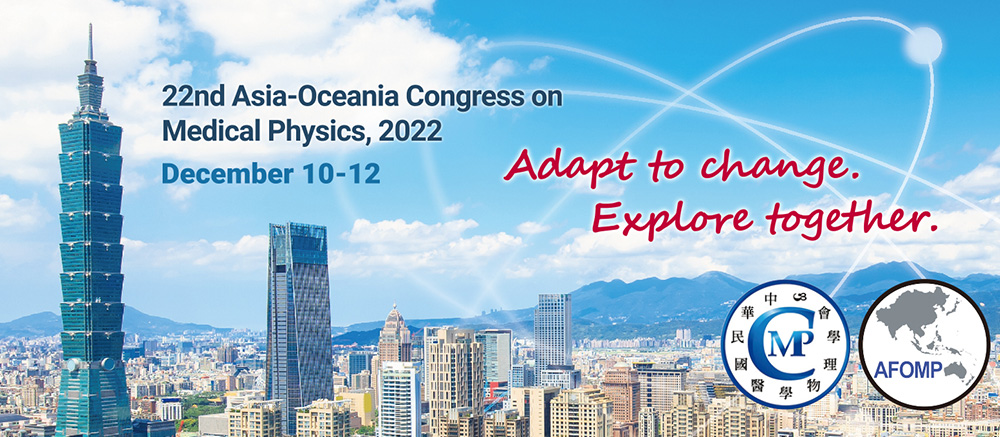 22nd Asia-Oceania Congress on Medical Physics, 2022

December 10-12

Adapt to change.
Explore together.

中華民國醫學物理學會

CMP

AFOMP